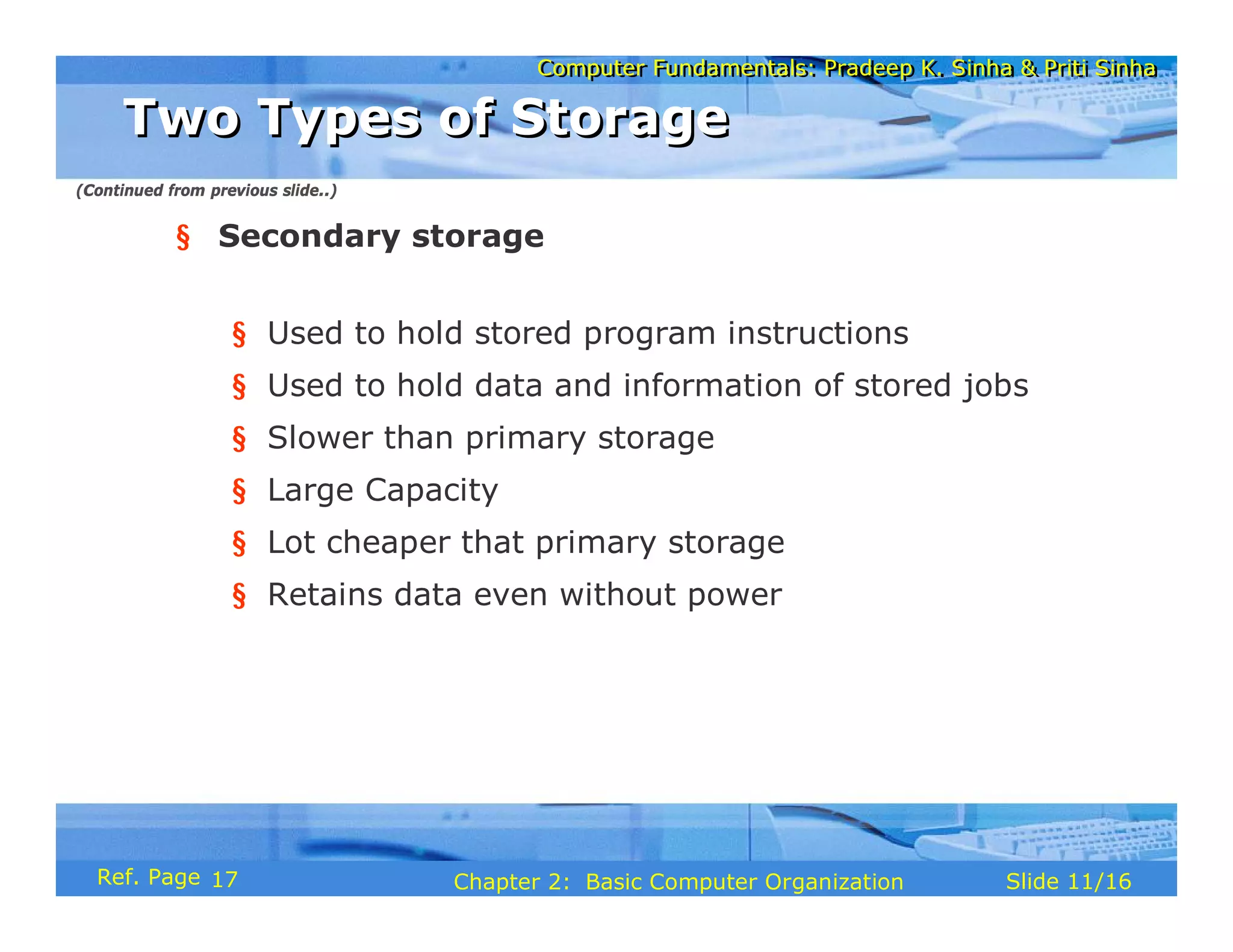 Computer Fundamentals: Pradeep K. Sinha & Priti Sinha

Two Types of Storage

(Continued from previous slide..)

§ Secondary storage

§ Used to hold stored program instructions
§ Used to hold data and information of stored jobs
§ Slower than primary storage
§ Large Capacity
§ Lot cheaper that primary storage
§ Retains data even without power

Ref. Page 17

Chapter 2: Basic Computer Organization

Slide 11/16